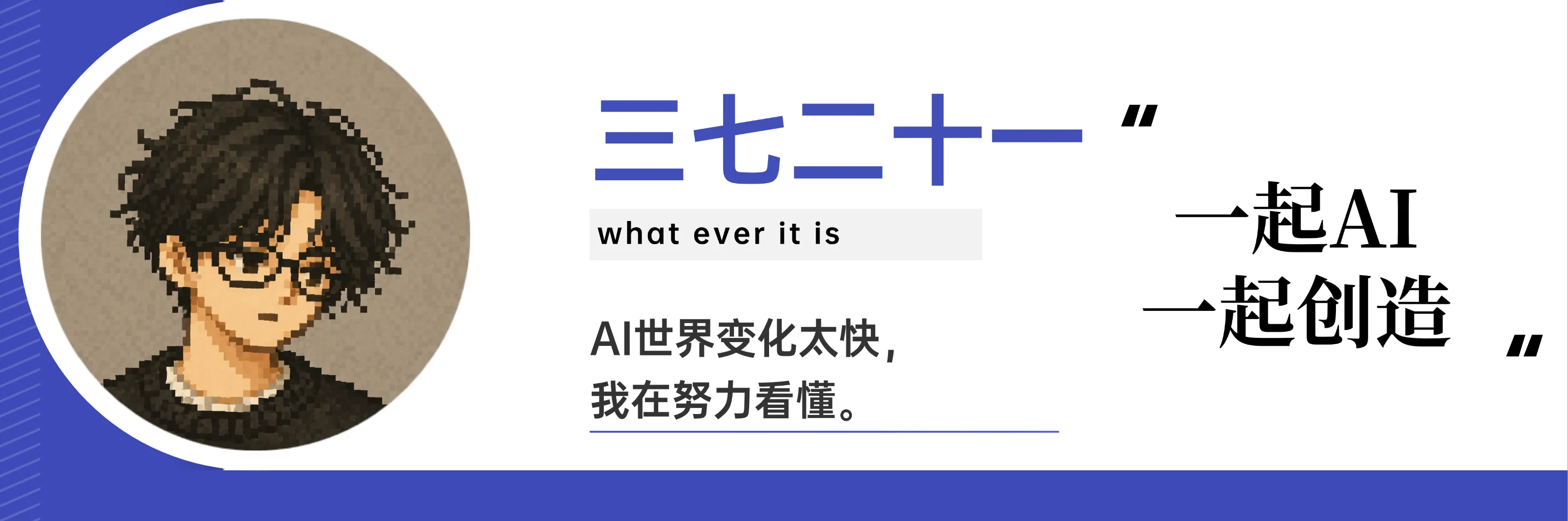 三七二十一

what ever it is

AI世界变化太快，
我在努力看懂。

"
一起AI
一起创造
"